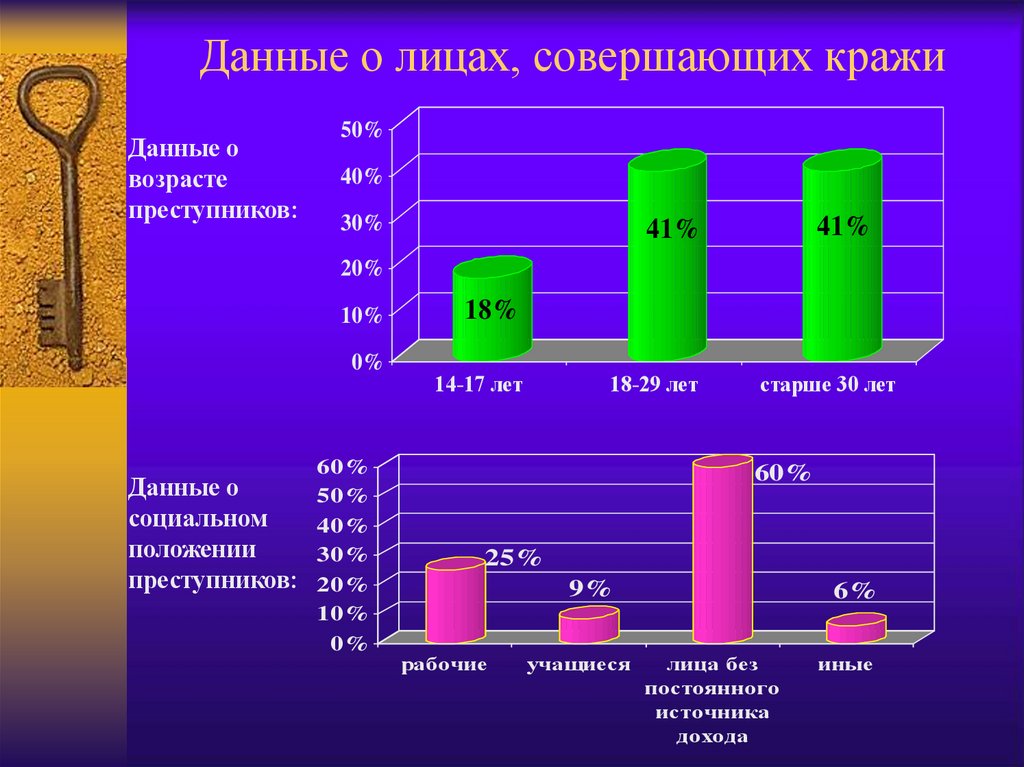 Данные о лицах, совершающих кражи

Данные о возрасте преступников:

50%
40%
30%
20%
10%
0%

18%
41%
41%

14-17 лет
18-29 лет
старше 30 лет

Данные о социальном положении преступников:

60%
50%
40%
30%
20%
10%
0%

25%
9%
60%
6%

рабочие
учащиеся
лица без постоянного источника дохода
иные